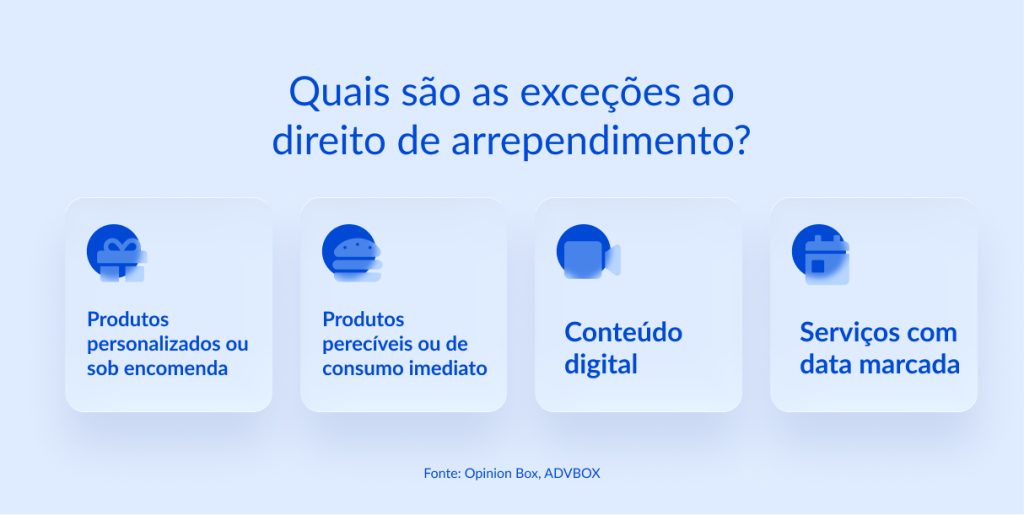 Quais são as exceções ao direito de arrependimento?

Produtos personalizados ou sob encomenda

Produtos perecíveis ou de consumo imediato

Conteúdo digital

Serviços com data marcada

Fonte: Opinion Box, ADVBOX